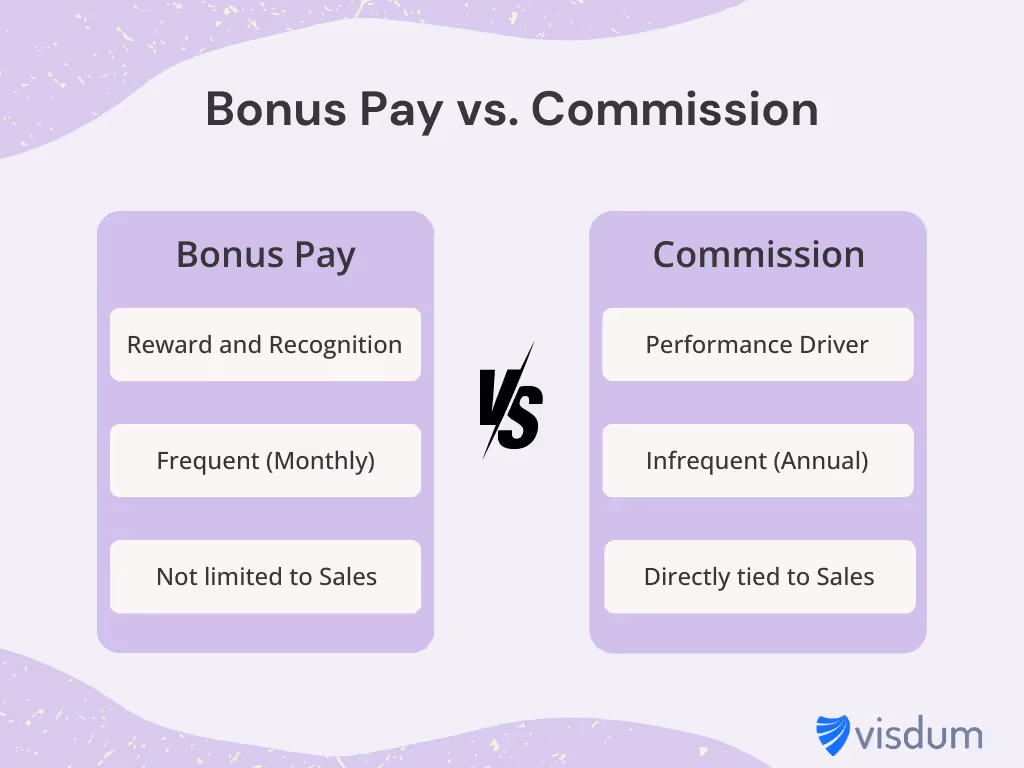 Bonus Pay vs. Commission

Bonus Pay

Reward and Recognition

Frequent (Monthly)

Not limited to Sales

VS

Commission

Performance Driver

Infrequent (Annual)

Directly tied to Sales

visdum